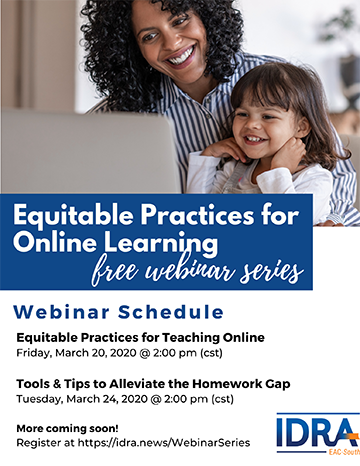 Equitable Practices for Online Learning
free webinar series

Webinar Schedule

Equitable Practices for Teaching Online
Friday, March 20, 2020 @ 2:00 pm (cst)

Tools & Tips to Alleviate the Homework Gap
Tuesday, March 24, 2020 @ 2:00 pm (cst)

More coming soon!
Register at https://idra.news/WebinarSeries

IDRA
EAC-South